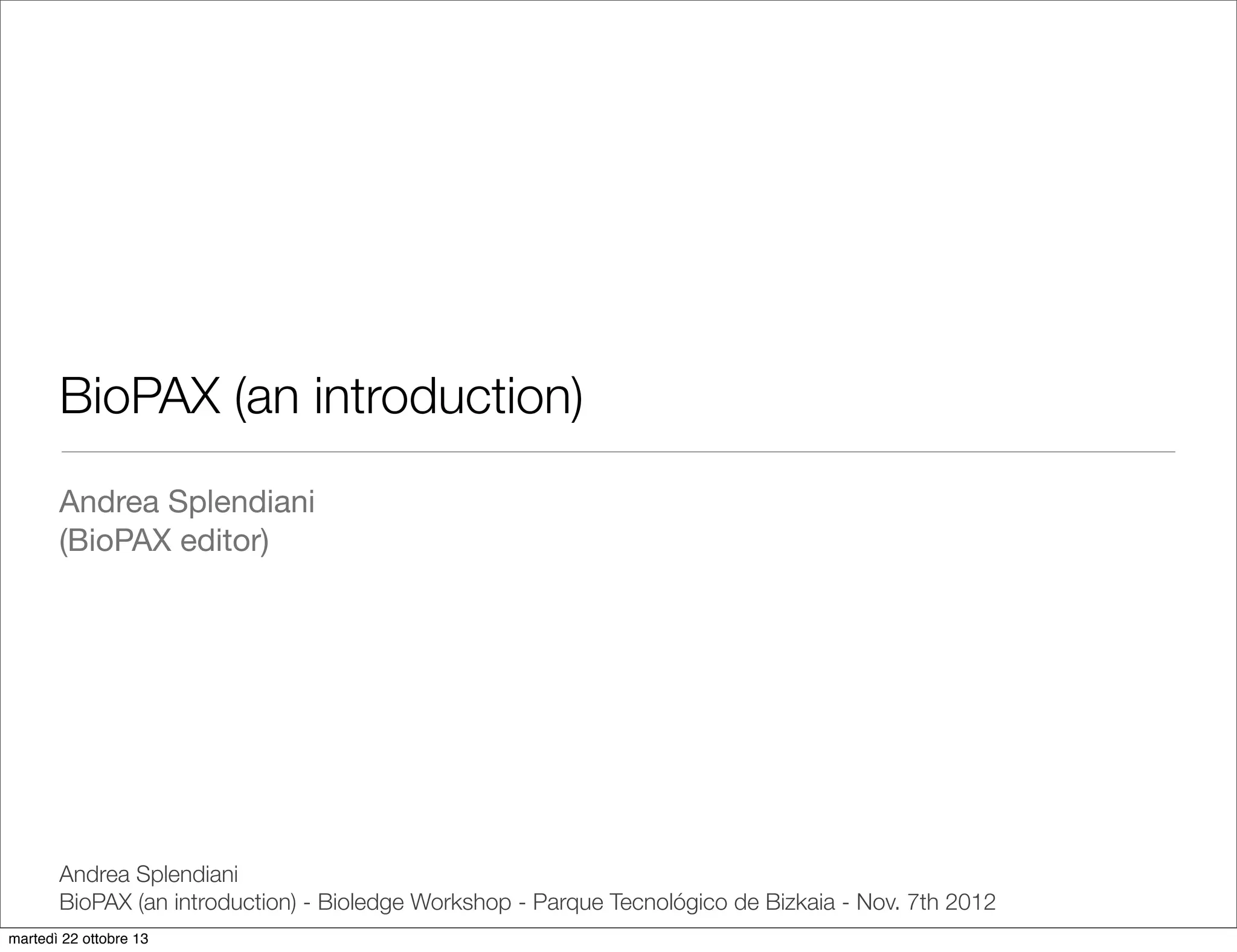 BioPAX (an introduction)

Andrea Splendiani
(BioPAX editor)

Andrea Splendiani
BioPAX (an introduction) - Bioledge Workshop - Parque Tecnológico de Bizkaia - Nov. 7th 2012

martedì 22 ottobre 13